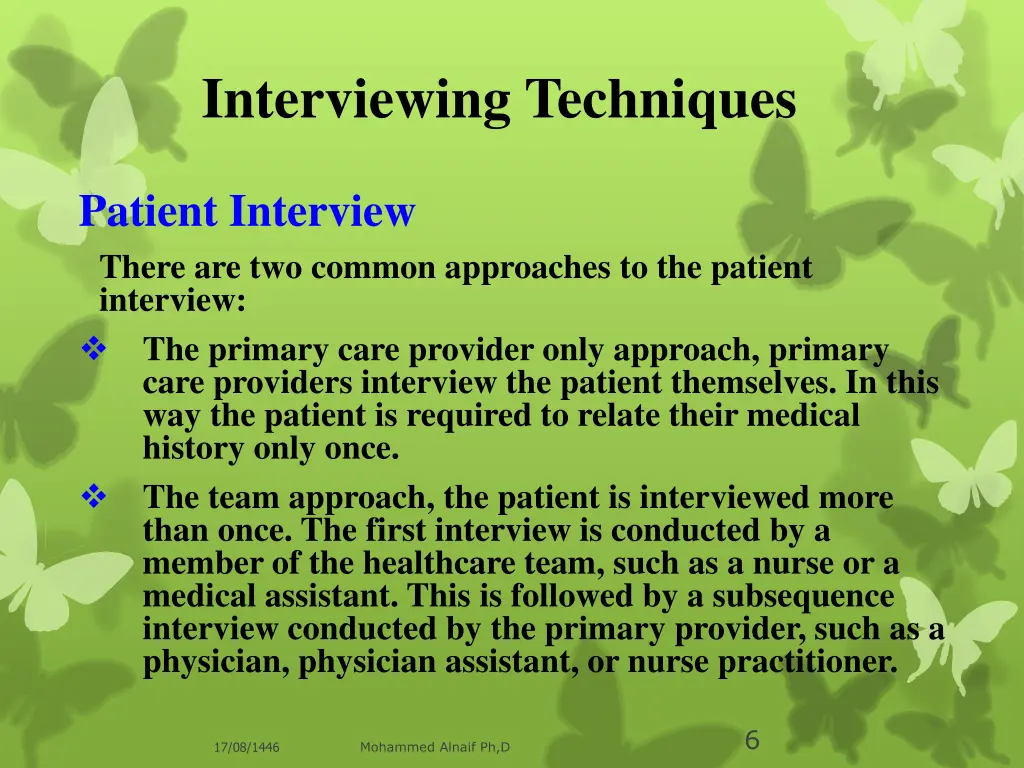 Interviewing Techniques

Patient Interview

There are two common approaches to the patient interview:

❖ The primary care provider only approach, primary care providers interview the patient themselves. In this way the patient is required to relate their medical history only once.

❖ The team approach, the patient is interviewed more than once. The first interview is conducted by a member of the healthcare team, such as a nurse or a medical assistant. This is followed by a subsequence interview conducted by the primary provider, such as a physician, physician assistant, or nurse practitioner.

17/08/1446 Mohammed Alnaif Ph,D 6